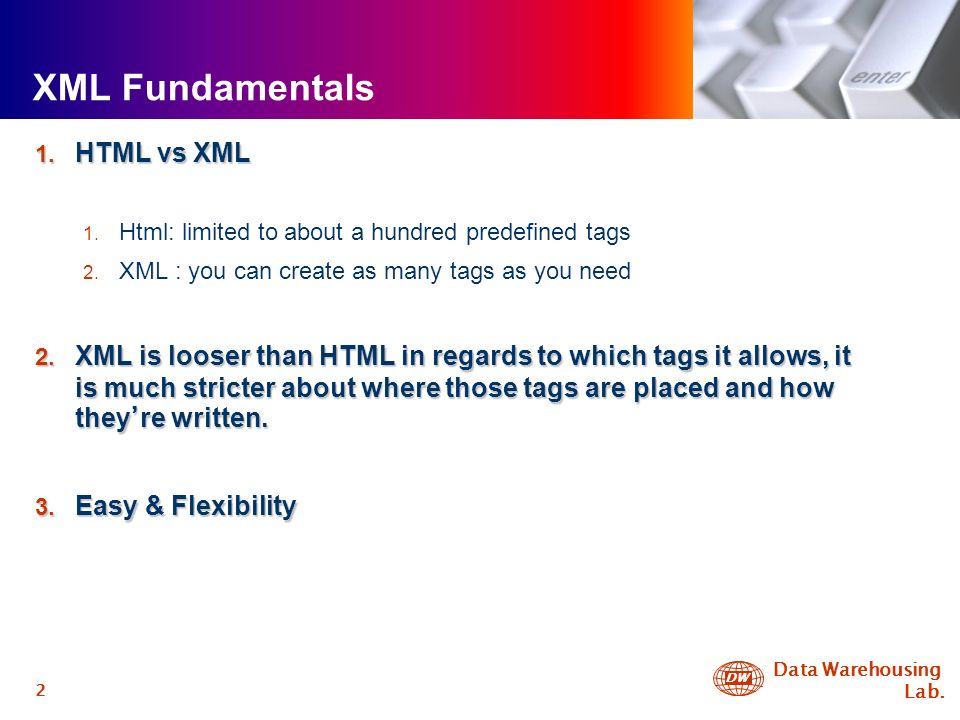 XML Fundamentals

enter

1. HTML vs XML

1. Html: limited to about a hundred predefined tags
2. XML : you can create as many tags as you need

2. XML is looser than HTML in regards to which tags it allows, it is much stricter about where those tags are placed and how they're written.

3. Easy & Flexibility

2

DW

Data Warehousing Lab.